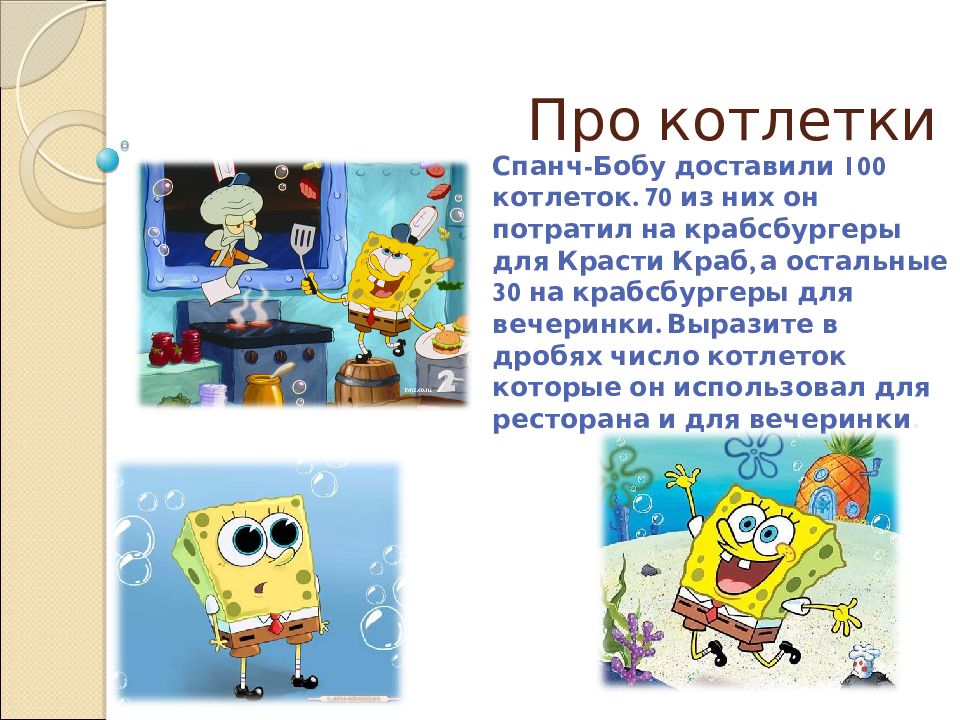 Про котлетки

Спанч-Бобу доставили 100 котлеток. 70 из них он потратил на крабсбургеры для Красти Краб, а остальные 30 на крабсбургеры для вечеринки. Выразите в дробях число котлеток которые он использовал для ресторана и для вечеринки.